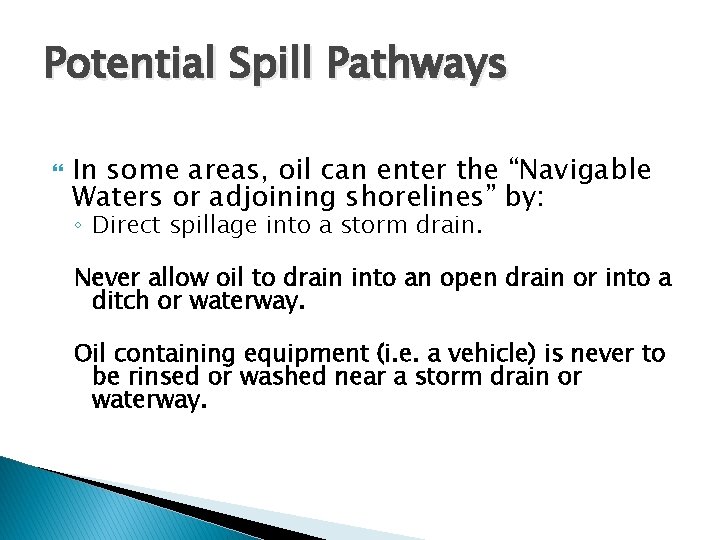 Potential Spill Pathways

In some areas, oil can enter the “Navigable Waters or adjoining shorelines” by:
◦ Direct spillage into a storm drain.

Never allow oil to drain into an open drain or into a ditch or waterway.

Oil containing equipment (i.e. a vehicle) is never to be rinsed or washed near a storm drain or waterway.